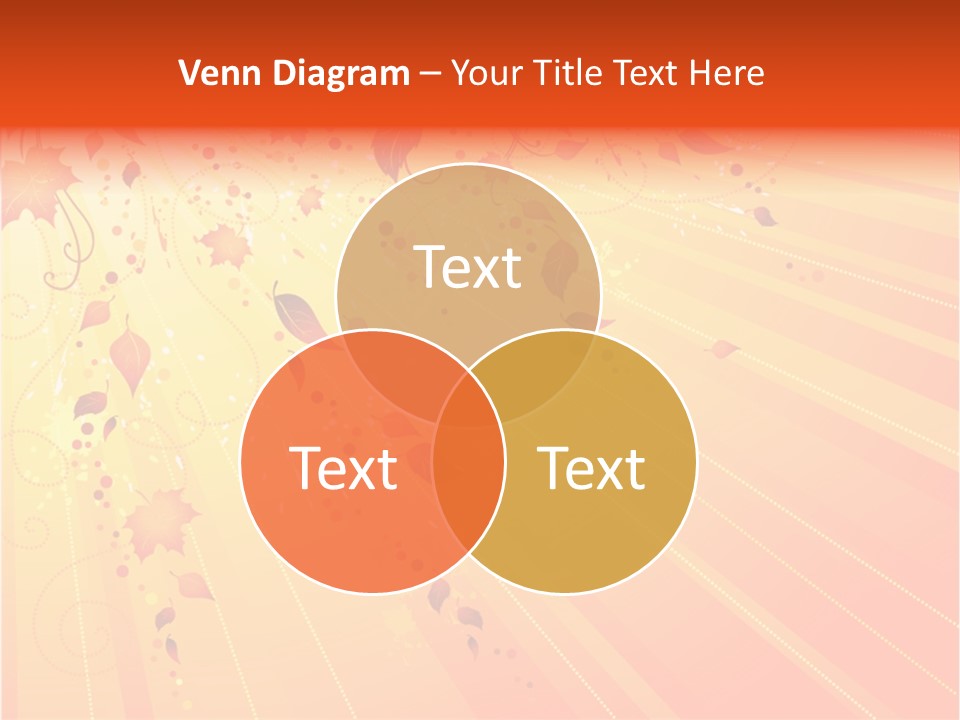 Venn Diagram – Your Title Text Here

Text

Text

Text